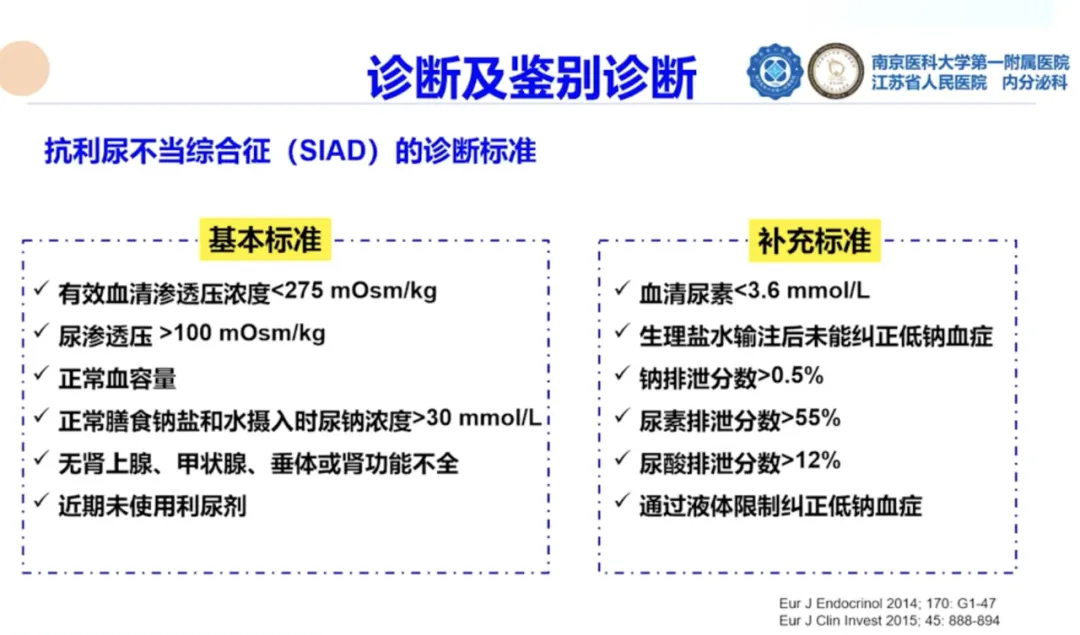 诊断及鉴别诊断

南京医科大学第一附属医院
江苏省人民医院 内分泌科

抗利尿不当综合征（SIAD）的诊断标准

基本标准

✓ 有效血清渗透压浓度<275 mOsm/kg
✓ 尿渗透压 >100 mOsm/kg
✓ 正常血容量
✓ 正常膳食钠盐和水摄入时尿钠浓度>30 mmol/L
✓ 无肾上腺、甲状腺、垂体或肾功能不全
✓ 近期未使用利尿剂

补充标准

✓ 血清尿素<3.6 mmol/L
✓ 生理盐水输注后未能纠正低钠血症
✓ 钠排泄分数>0.5%
✓ 尿素排泄分数>55%
✓ 尿酸排泄分数>12%
✓ 通过液体限制纠正低钠血症

Eur J Endocrinol 2014; 170: G1-47
Eur J Clin Invest 2015; 45: 888-894